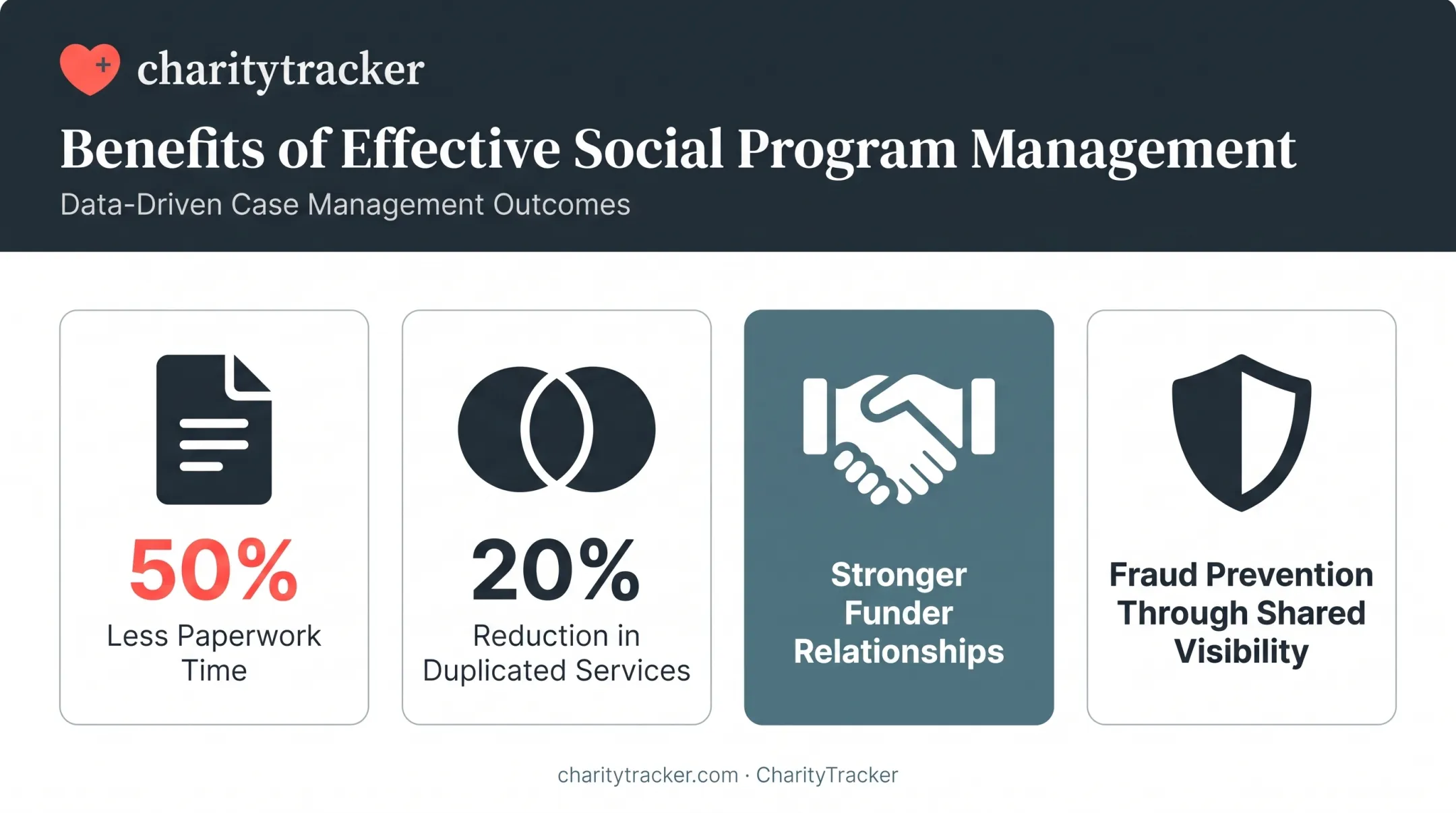 charitytracker

Benefits of Effective Social Program Management

Data-Driven Case Management Outcomes

50%
Less Paperwork Time

20%
Reduction in Duplicated Services

Stronger Funder Relationships

Fraud Prevention Through Shared Visibility

charitytracker.com · CharityTracker